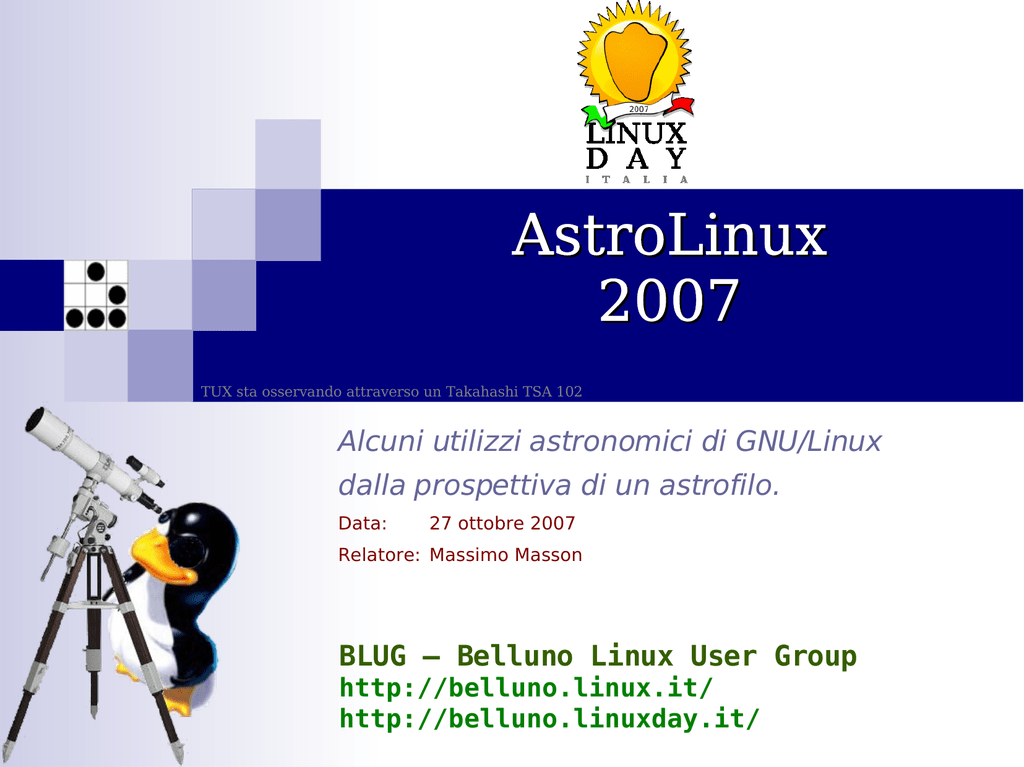 2007
LINUX
DAY
ITALIA

AstroLinux
2007

TUX sta osservando attraverso un Takahashi TSA 102

Alcuni utilizzi astronomici di GNU/Linux dalla prospettiva di un astrofilo.

Data: 27 ottobre 2007

Relatore: Massimo Masson

BLUG – Belluno Linux User Group
http://belluno.linux.it/
http://belluno.linuxday.it/